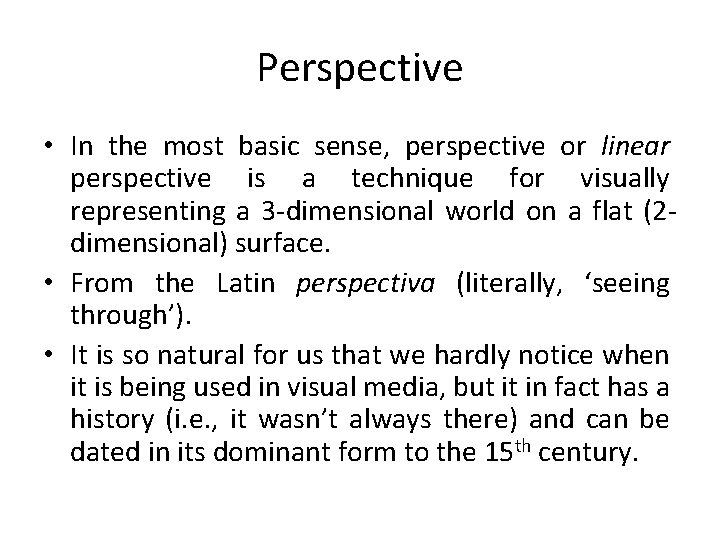 Perspective

• In the most basic sense, perspective or linear perspective is a technique for visually representing a 3-dimensional world on a flat (2-dimensional) surface.
• From the Latin perspectiva (literally, 'seeing through').
• It is so natural for us that we hardly notice when it is being used in visual media, but it in fact has a history (i.e., it wasn't always there) and can be dated in its dominant form to the 15th century.